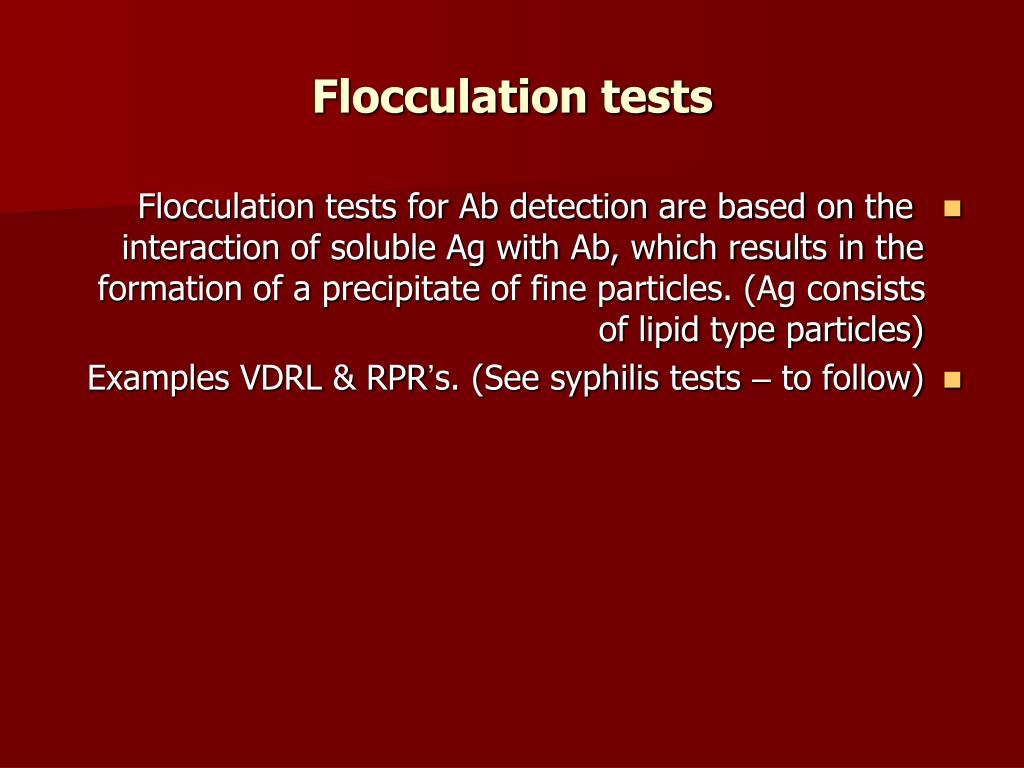 Flocculation tests

Flocculation tests for Ab detection are based on the interaction of soluble Ag with Ab, which results in the formation of a precipitate of fine particles. (Ag consists of lipid type particles)

Examples VDRL & RPR's. (See syphilis tests – to follow)